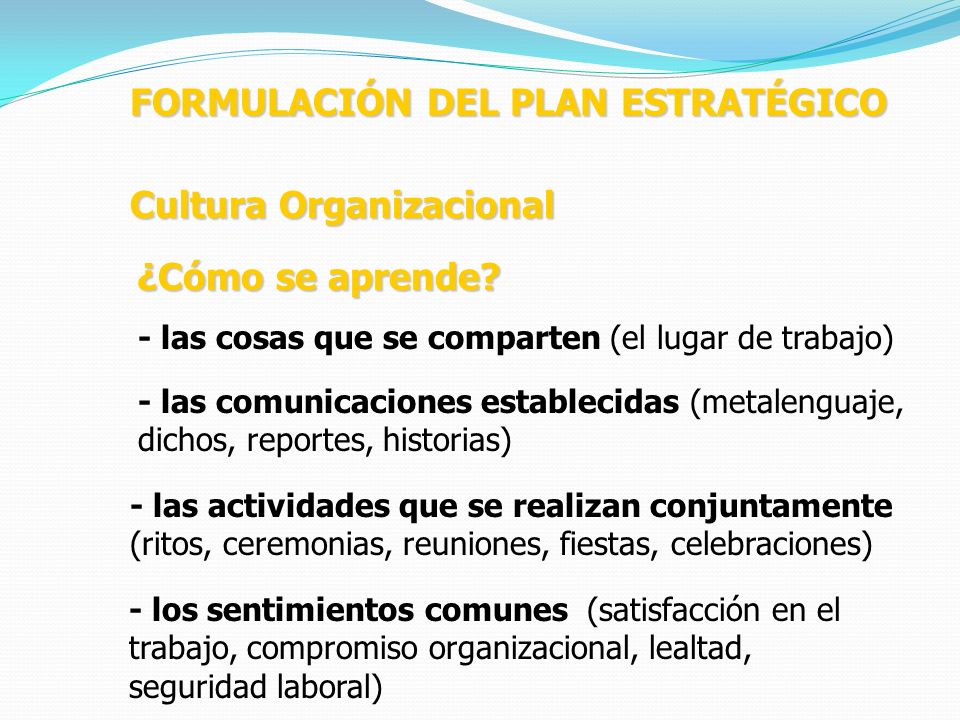 FORMULACIÓN DEL PLAN ESTRATÉGICO

Cultura Organizacional

¿Cómo se aprende?

- las cosas que se comparten (el lugar de trabajo)

- las comunicaciones establecidas (metalenguaje, dichos, reportes, historias)

- las actividades que se realizan conjuntamente (ritos, ceremonias, reuniones, fiestas, celebraciones)

- los sentimientos comunes (satisfacción en el trabajo, compromiso organizacional, lealtad, seguridad laboral)